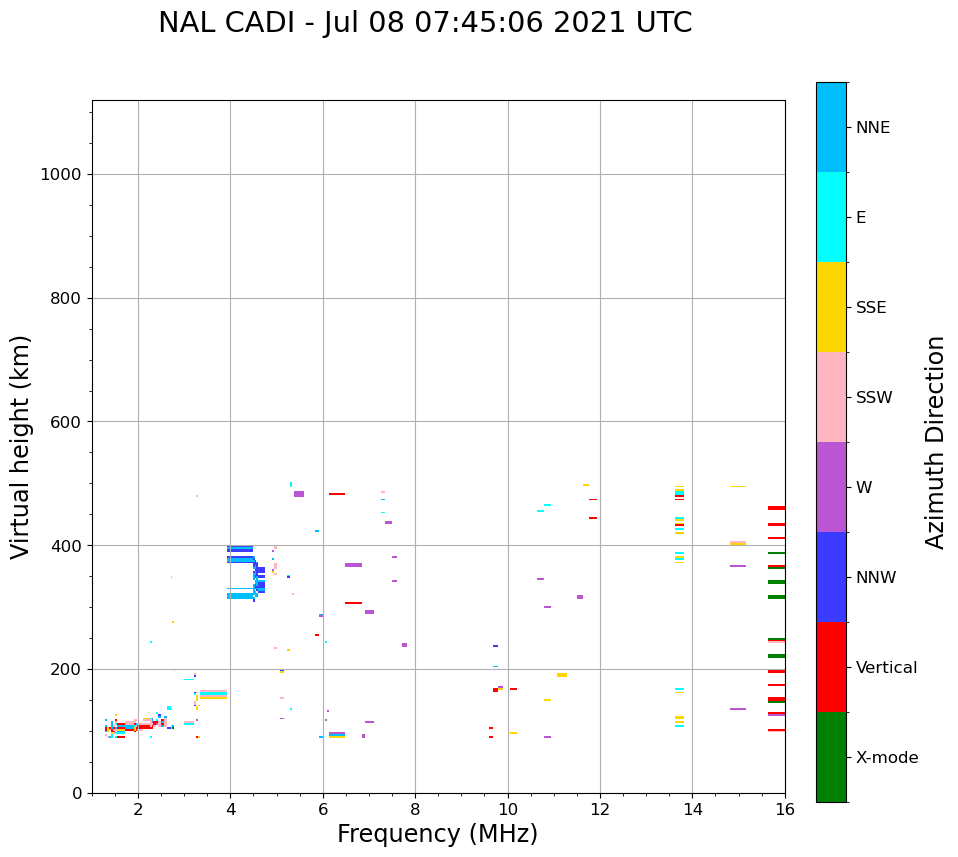 NAL CADI - Jul 08 07:45:06 2021 UTC

Virtual height (km)

1000
800
600
400
200
0

2
4
6
8
10
12
14
16

Frequency (MHz)

NNE
E
SSE
SSW
W
NNW
Vertical
X-mode

Azimuth Direction